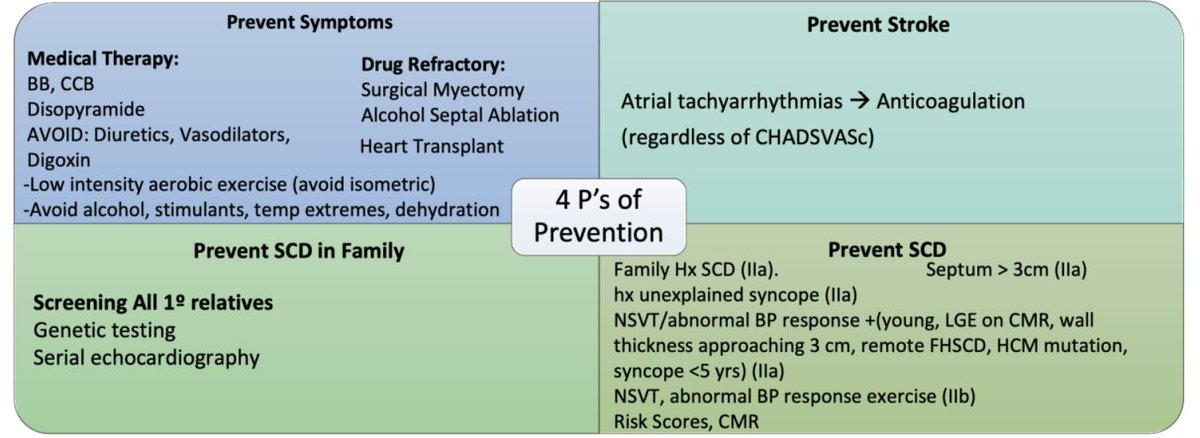 Prevent Symptoms

Medical Therapy:
BB, CCB
Disopyramide
AVOID: Diuretics, Vasodilators, Digoxin

Drug Refractory:
Surgical Myectomy
Alcohol Septal Ablation
Heart Transplant

-Low intensity aerobic exercise (avoid isometric)
-Avoid alcohol, stimulants, temp extremes, dehydration

Prevent Stroke

Atrial tachyarrhythmias → Anticoagulation (regardless of CHADSVASc)

4 P's of Prevention

Prevent SCD in Family

Screening All 1º relatives
Genetic testing
Serial echocardiography

Prevent SCD

Family Hx SCD (IIa).
Septum > 3cm (IIa)
hx unexplained syncope (IIa)
NSVT/abnormal BP response +(young, LGE on CMR, wall thickness approaching 3 cm, remote FHSCD, HCM mutation, syncope <5 yrs) (IIa)
NSVT, abnormal BP response exercise (IIb)
Risk Scores, CMR